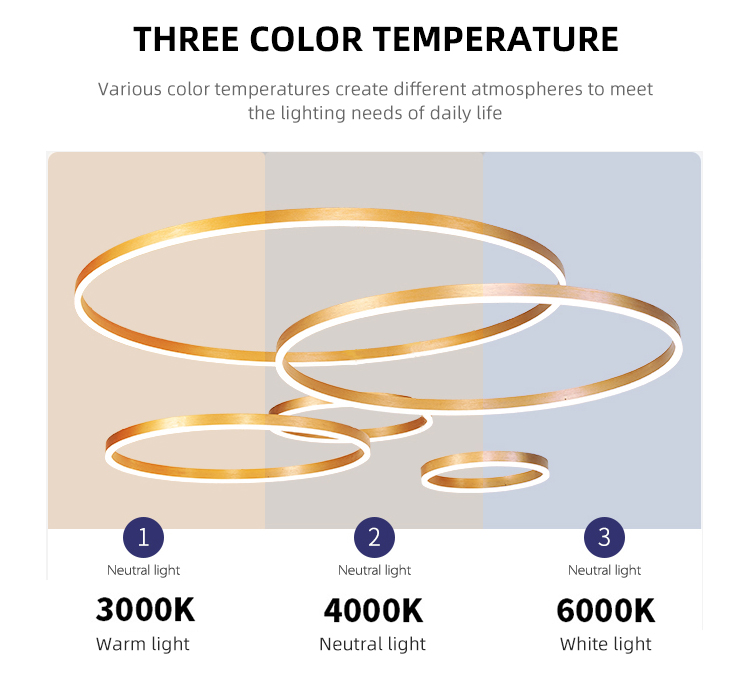 THREE COLOR TEMPERATURE

Various color temperatures create different atmospheres to meet the lighting needs of daily life

1
Neutral light
3000K
Warm light

2
Neutral light
4000K
Neutral light

3
Neutral light
6000K
White light